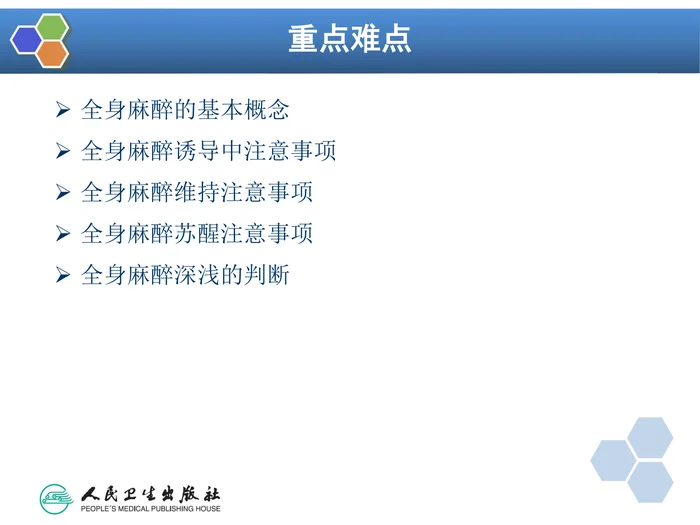 重点难点

➢ 全身麻醉的基本概念

➢ 全身麻醉诱导中注意事项

➢ 全身麻醉维持注意事项

➢ 全身麻醉苏醒注意事项

➢ 全身麻醉深浅的判断

人民卫生出版社
PEOPLE'S MEDICAL PUBLISHING HOUSE